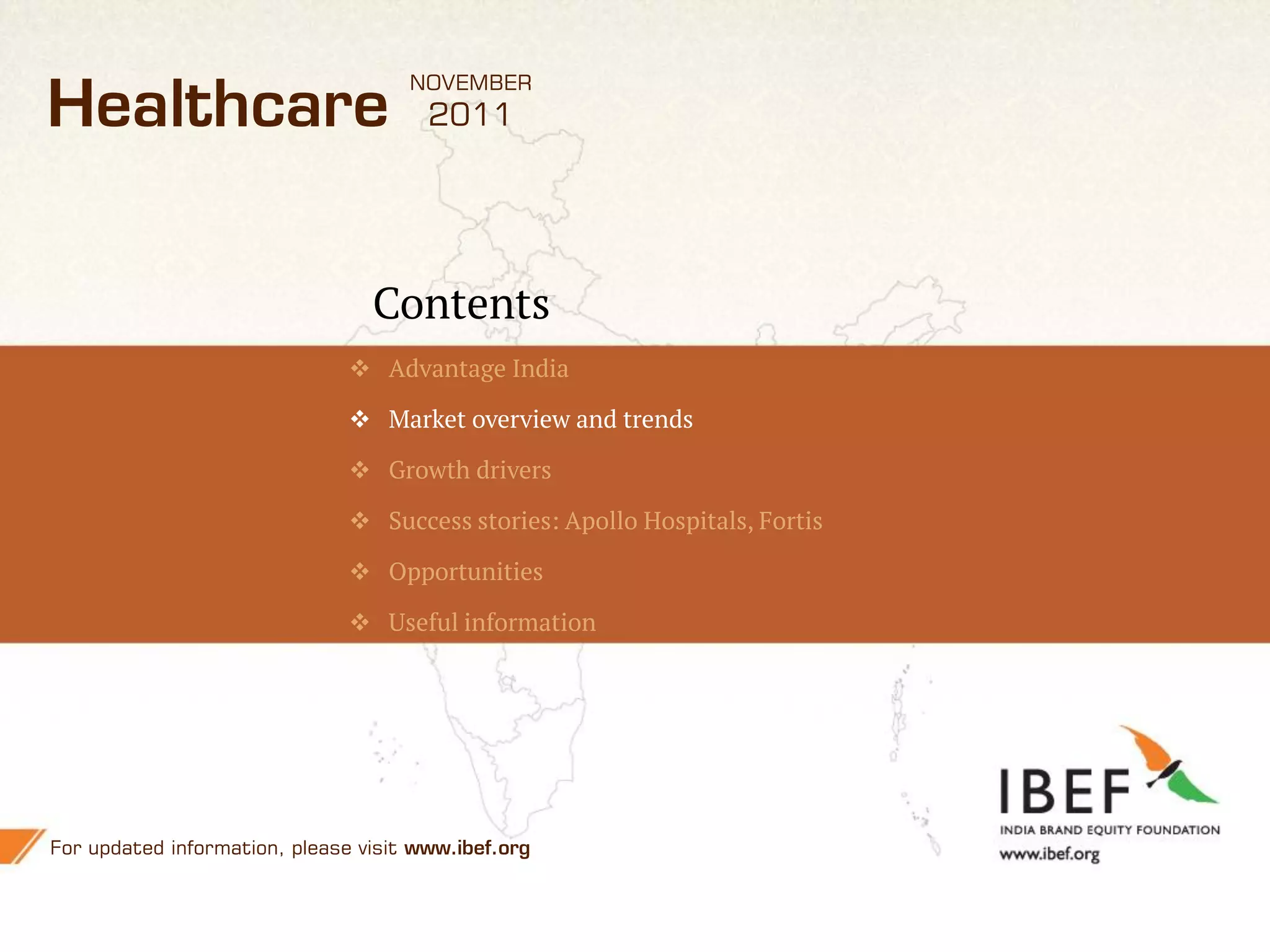 Healthcare NOVEMBER 2011

Contents

❖ Advantage India

❖ Market overview and trends

❖ Growth drivers

❖ Success stories: Apollo Hospitals, Fortis

❖ Opportunities

❖ Useful information

For updated information, please visit www.ibef.org

IBEF
INDIA BRAND EQUITY FOUNDATION
www.ibef.org